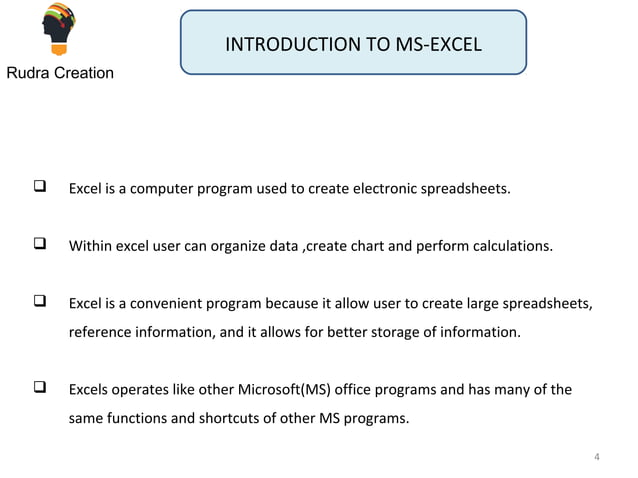 Rudra Creation

INTRODUCTION TO MS-EXCEL

❑ Excel is a computer program used to create electronic spreadsheets.

❑ Within excel user can organize data ,create chart and perform calculations.

❑ Excel is a convenient program because it allow user to create large spreadsheets, reference information, and it allows for better storage of information.

❑ Excels operates like other Microsoft(MS) office programs and has many of the same functions and shortcuts of other MS programs.

4